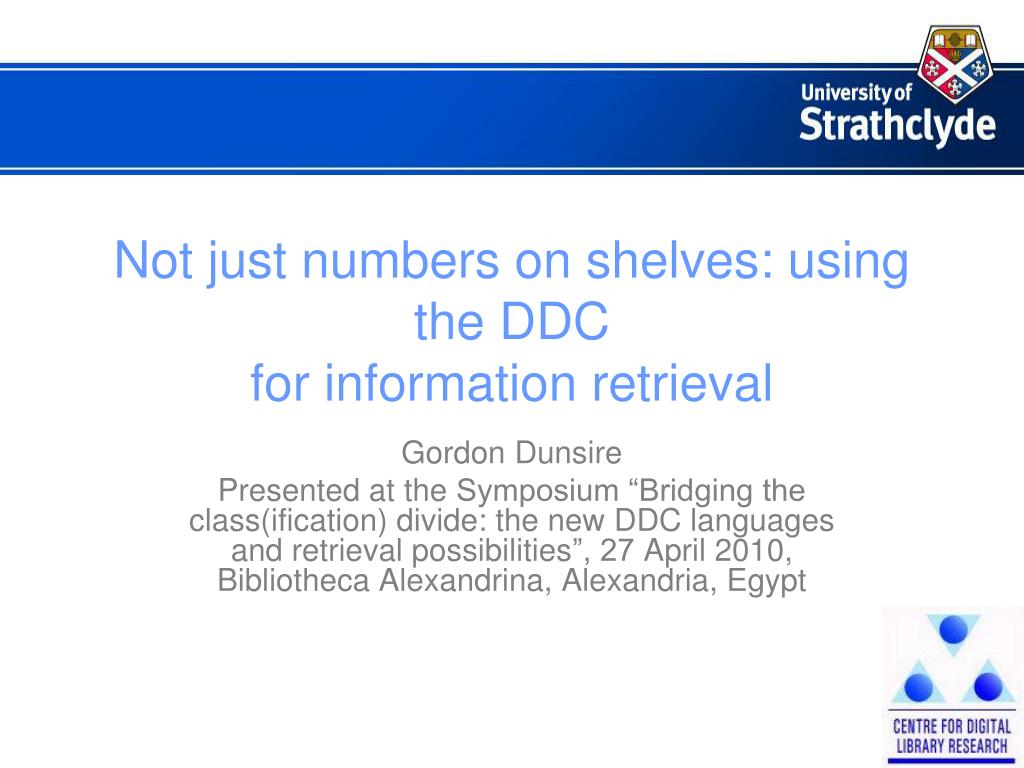 University of
Strathclyde

Not just numbers on shelves: using the DDC
for information retrieval

Gordon Dunsire
Presented at the Symposium “Bridging the class(ification) divide: the new DDC languages and retrieval possibilities”, 27 April 2010, Bibliotheca Alexandrina, Alexandria, Egypt

CENTRE FOR DIGITAL LIBRARY RESEARCH